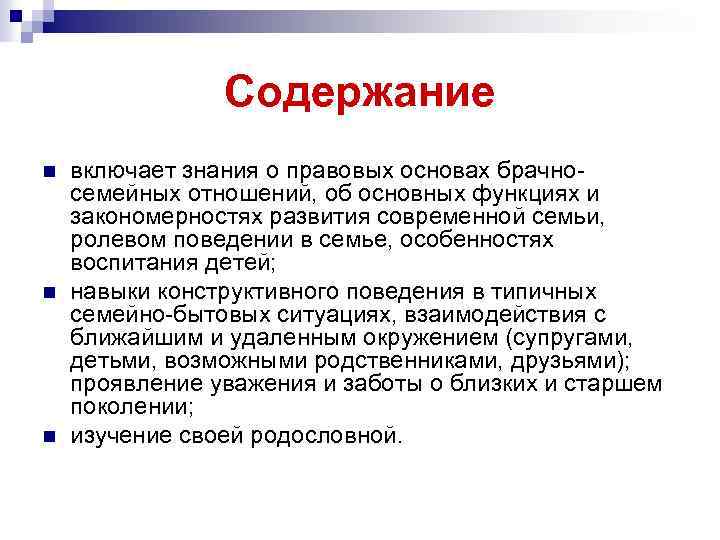 Содержание

включает знания о правовых основах брачно-семейных отношений, об основных функциях и закономерностях развития современной семьи, ролевом поведении в семье, особенностях воспитания детей;

навыки конструктивного поведения в типичных семейно-бытовых ситуациях, взаимодействия с ближайшим и удаленным окружением (супругами, детьми, возможными родственниками, друзьями); проявление уважения и заботы о близких и старшем поколении;

изучение своей родословной.